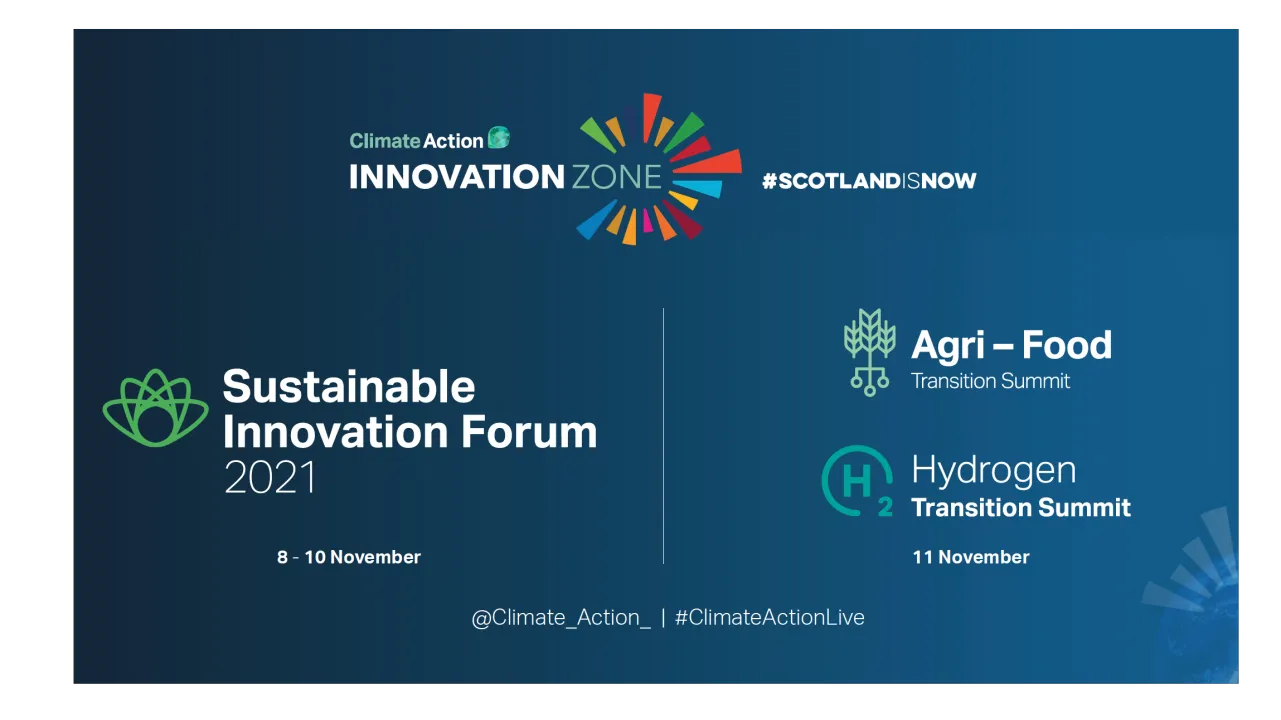 Climate Action
INNOVATION ZONE
#SCOTLANDISNOW

Sustainable Innovation Forum 2021

8 - 10 November

Agri – Food
Transition Summit

$H_2$
Hydrogen
Transition Summit

11 November

@Climate_Action_ | #ClimateActionLive